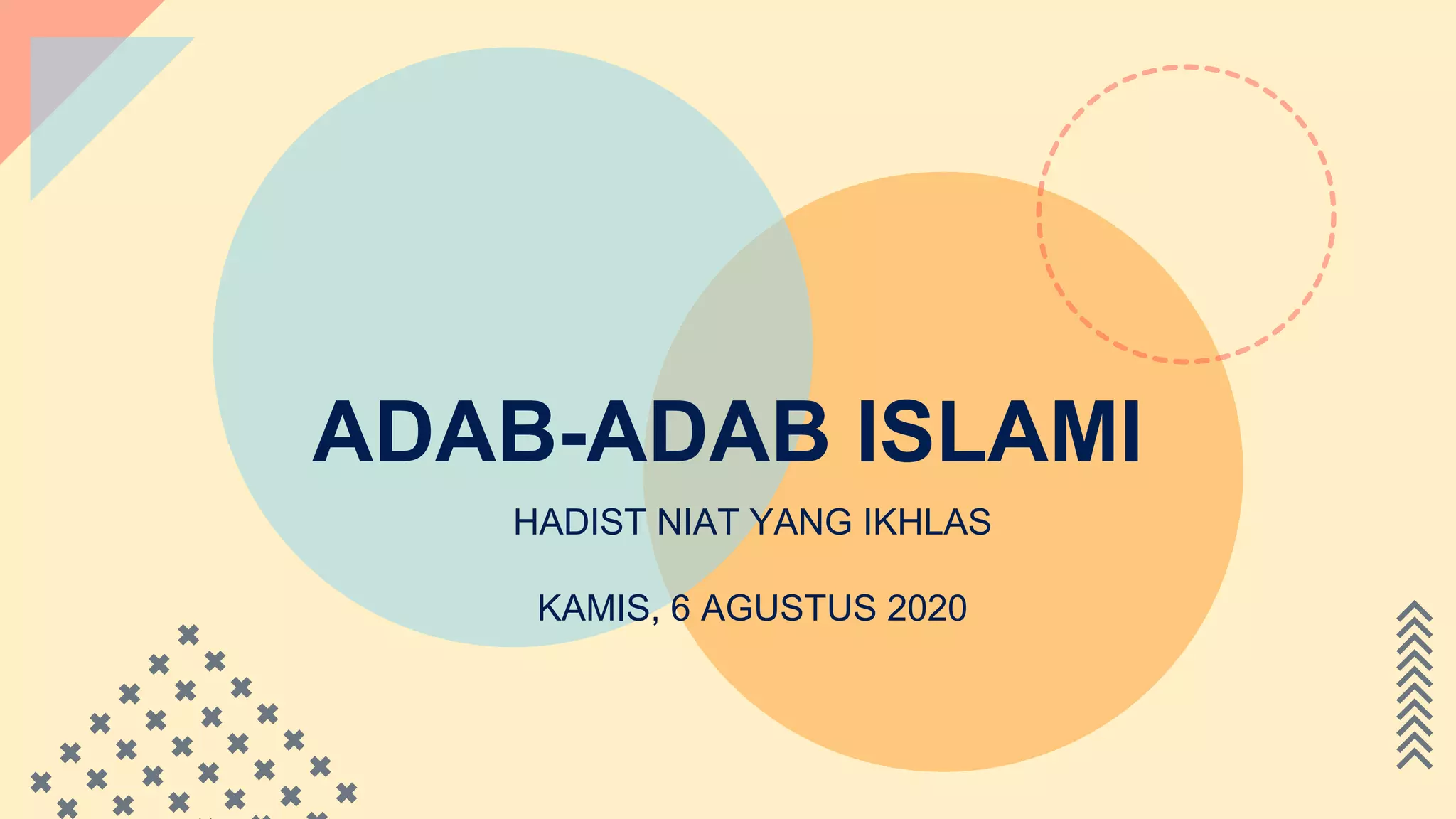 ADAB-ADAB ISLAMI

HADIST NIAT YANG IKHLAS

KAMIS, 6 AGUSTUS 2020